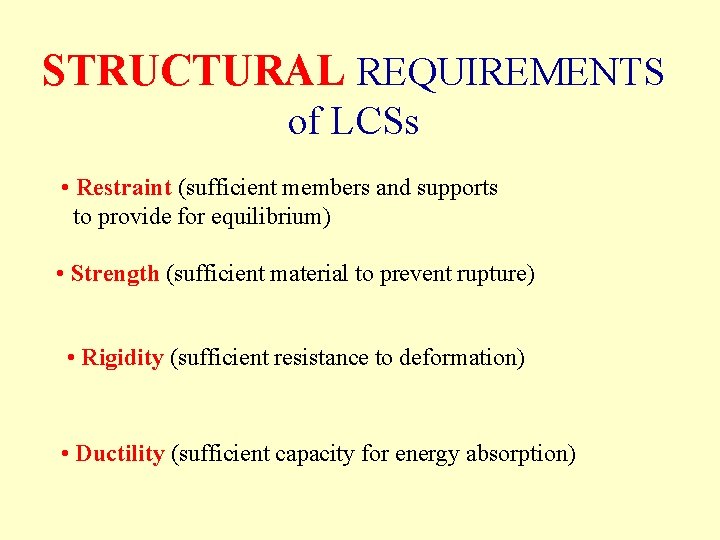 STRUCTURAL REQUIREMENTS of LCSs

• Restraint (sufficient members and supports to provide for equilibrium)

• Strength (sufficient material to prevent rupture)

• Rigidity (sufficient resistance to deformation)

• Ductility (sufficient capacity for energy absorption)